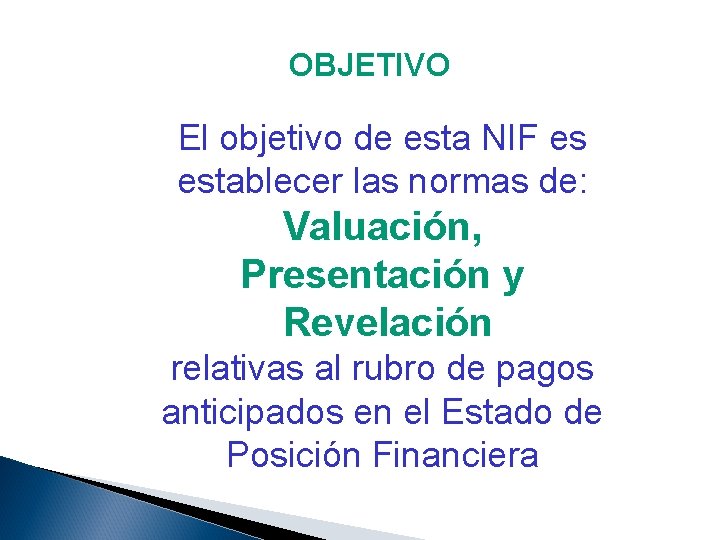 OBJETIVO

El objetivo de esta NIF es establecer las normas de:
Valuación, Presentación y Revelación
relativas al rubro de pagos anticipados en el Estado de Posición Financiera